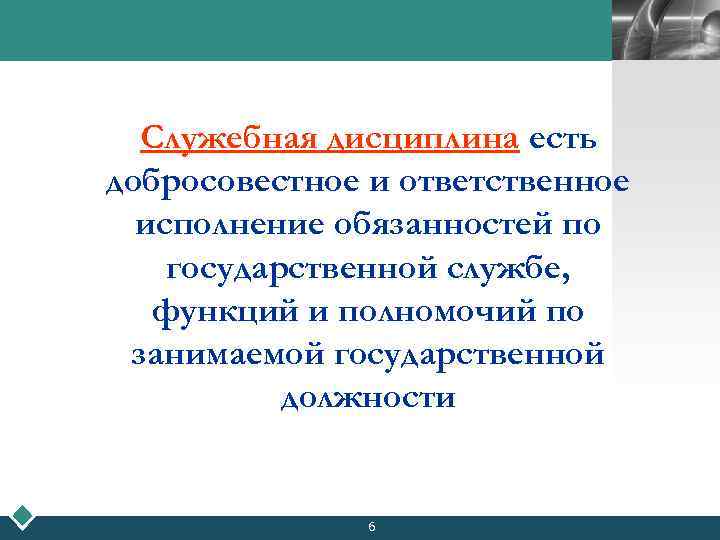 Служебная дисциплина есть добросовестное и ответственное исполнение обязанностей по государственной службе, функций и полномочий по занимаемой государственной должности

6